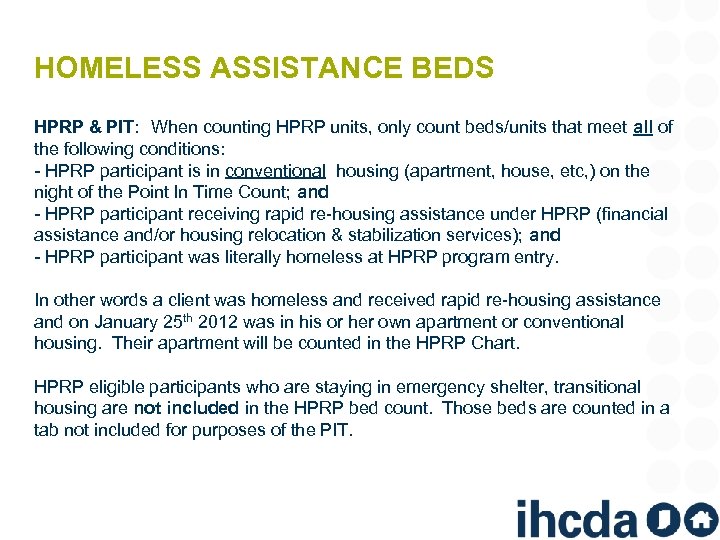 HOMELESS ASSISTANCE BEDS

HPRP & PIT: When counting HPRP units, only count beds/units that meet all of the following conditions:
- HPRP participant is in conventional housing (apartment, house, etc,) on the night of the Point In Time Count; and
- HPRP participant receiving rapid re-housing assistance under HPRP (financial assistance and/or housing relocation & stabilization services); and
- HPRP participant was literally homeless at HPRP program entry.

In other words a client was homeless and received rapid re-housing assistance and on January 25$^{th}$ 2012 was in his or her own apartment or conventional housing. Their apartment will be counted in the HPRP Chart.

HPRP eligible participants who are staying in emergency shelter, transitional housing are not included in the HPRP bed count. Those beds are counted in a tab not included for purposes of the PIT.

ihcda